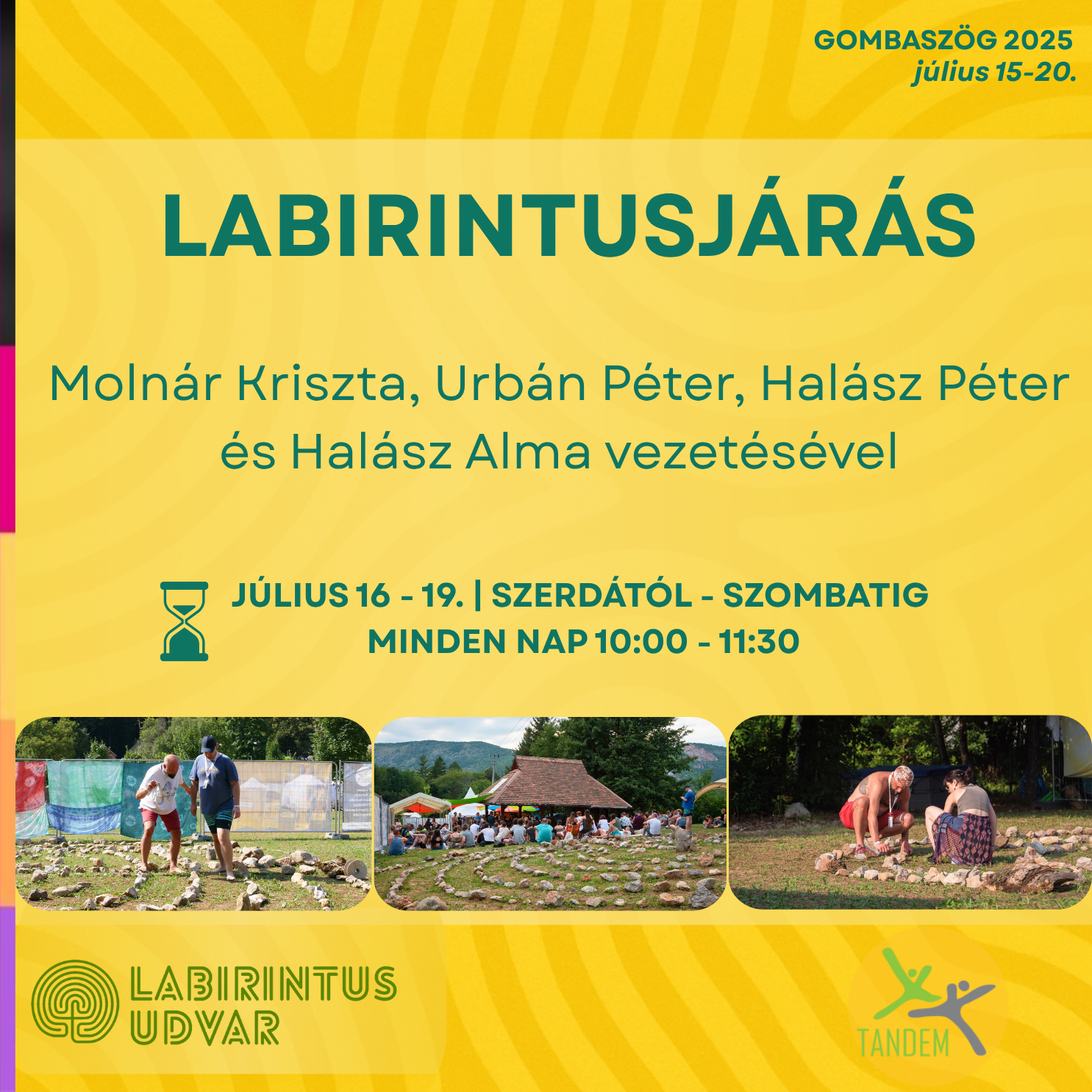 GOMBASZÖG 2025
július 15-20.

LABIRINTUSJÁRÁS

Molnár Kriszta, Urbán Péter, Halász Péter és Halász Alma vezetésével

JÚLIUS 16 - 19. | SZERDÁTÓL - SZOMBATIG
MINDEN NAP 10:00 - 11:30

LABIRINTUS UDVAR

TANDEM